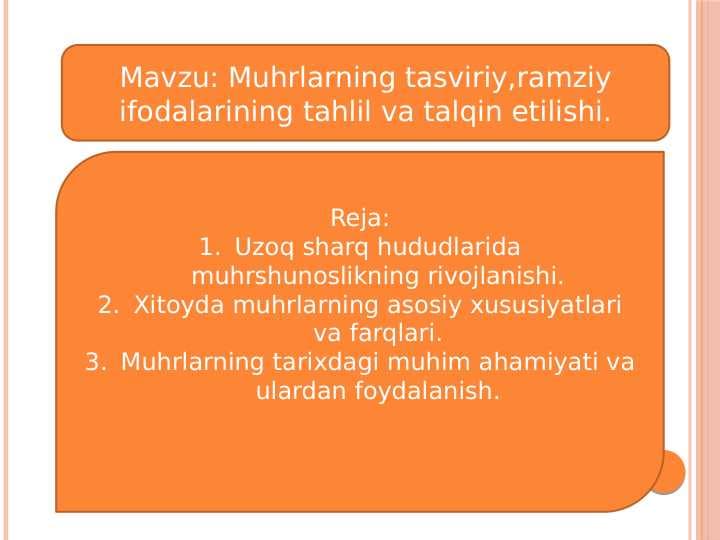 Mavzu: Muhrlarning tasviriy,ramziy ifodalarining tahlil va talqin etilishi.

Reja:
1. Uzoq sharq hududlarida muhrshunoslikning rivojlanishi.
2. Xitoyda muhrlarning asosiy xususiyatlari va farqlari.
3. Muhrlarning tarixdagi muhim ahamiyati va ulardan foydalanish.